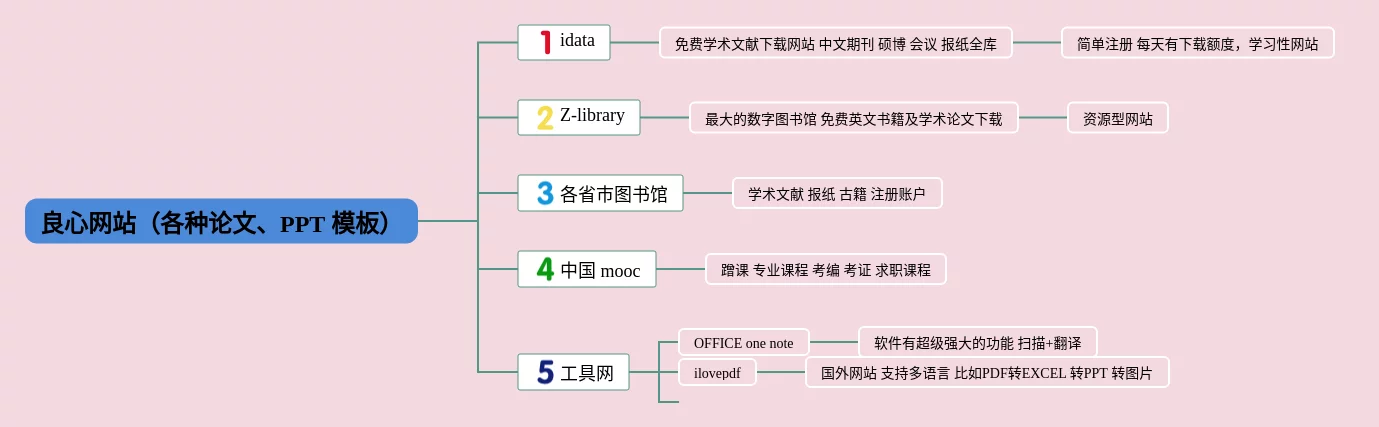 良心网站（各种论文、PPT 模板）

1 idata
免费学术文献下载网站 中文期刊 硕博 会议 报纸全库
简单注册 每天有下载额度，学习性网站

2 Z-library
最大的数字图书馆 免费英文书籍及学术论文下载
资源型网站

3 各省市图书馆
学术文献 报纸 古籍 注册账户

4 中国 mooc
蹭课 专业课程 考编 考证 求职课程

5 工具网
OFFICE one note
软件有超级强大的功能 扫描+翻译
ilovepdf
国外网站 支持多语言 比如PDF转EXCEL 转PPT 转图片